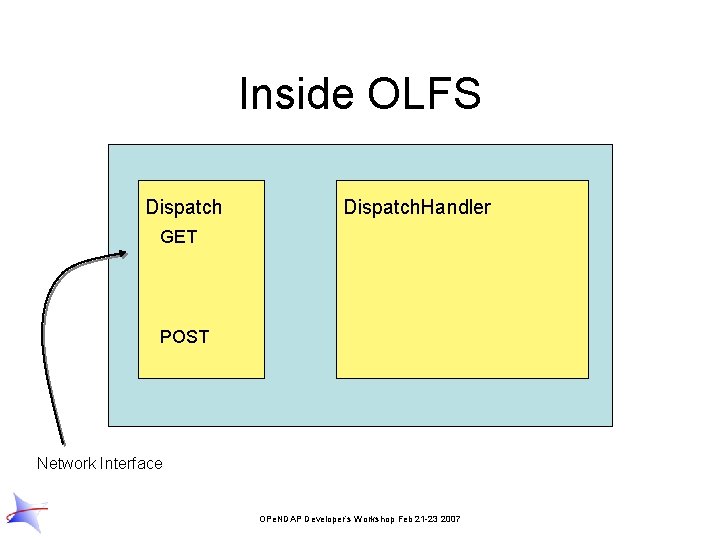 Inside OLFS

Dispatch
GET

POST

DispatchHandler

Network Interface

OPeNDAP Developer's Workshop Feb 21-23 2007